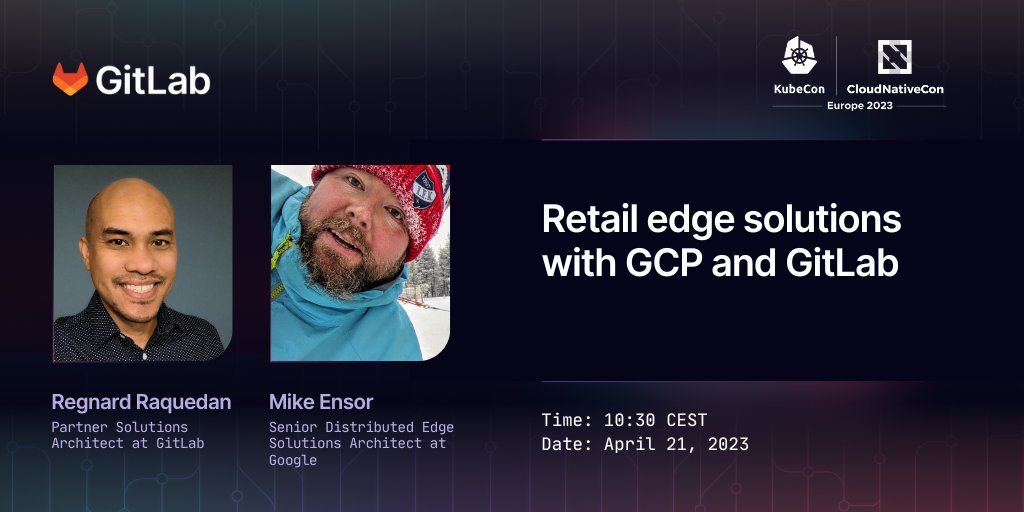 GitLab

KubeCon | CloudNativeCon
Europe 2023

Retail edge solutions with GCP and GitLab

Regnard Raquedan
Partner Solutions Architect at GitLab

Mike Ensor
Senior Distributed Edge Solutions Architect at Google

Time: 10:30 CEST
Date: April 21, 2023